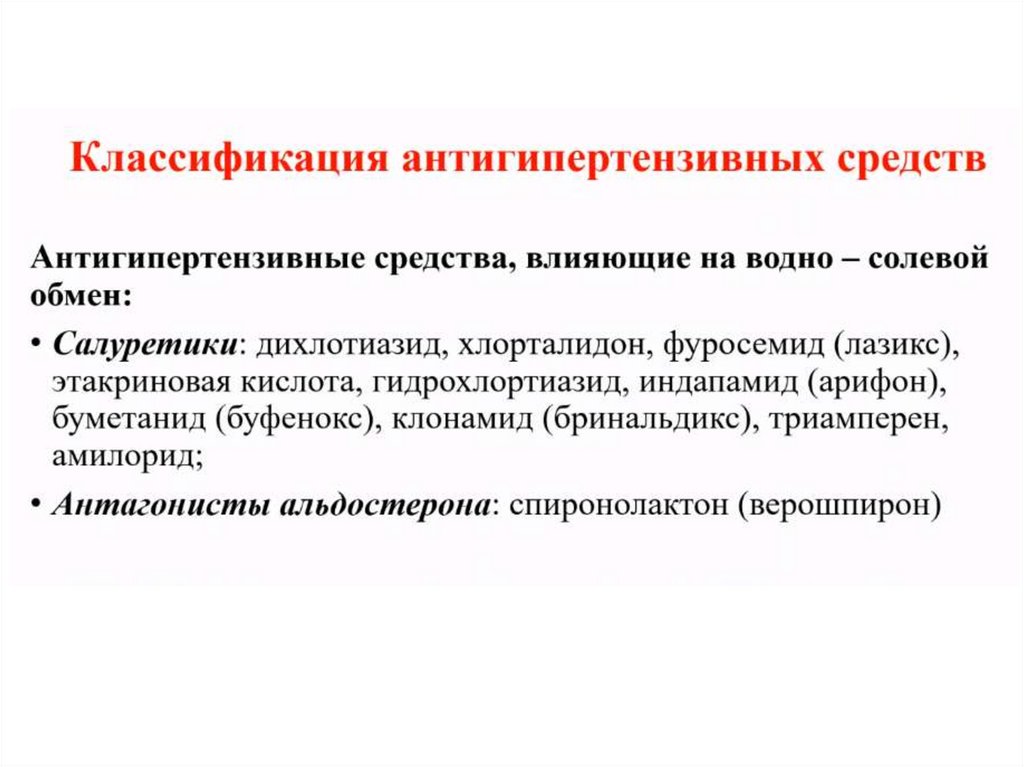 Классификация антигипертензивных средств

Антигипертензивные средства, влияющие на водно – солевой обмен:

• Салуретики: дихлотиазид, хлорталидон, фуросемид (лазикс), этакриновая кислота, гидрохлортиазид, индапамид (арифон), буметанид (буфенокс), клонамид (бринальдикс), триамперен, амилорид;

• Антагонисты альдостерона: спиронолактон (верошпирон)